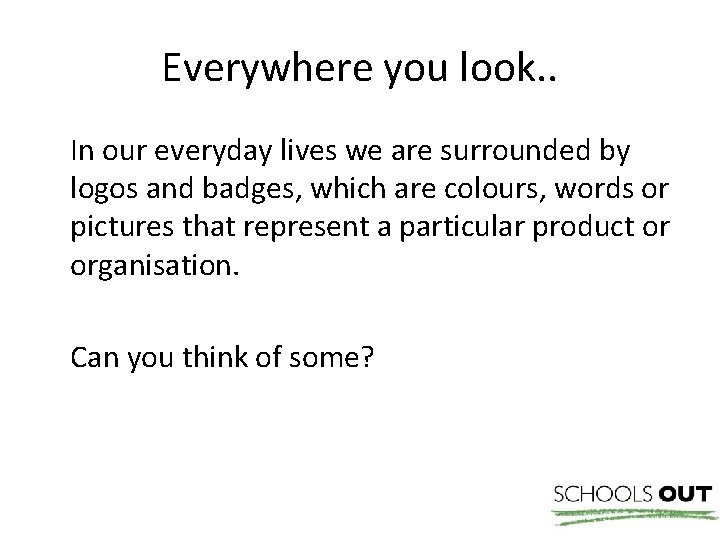 Everywhere you look..

In our everyday lives we are surrounded by logos and badges, which are colours, words or pictures that represent a particular product or organisation.

Can you think of some?

SCHOOLS OUT